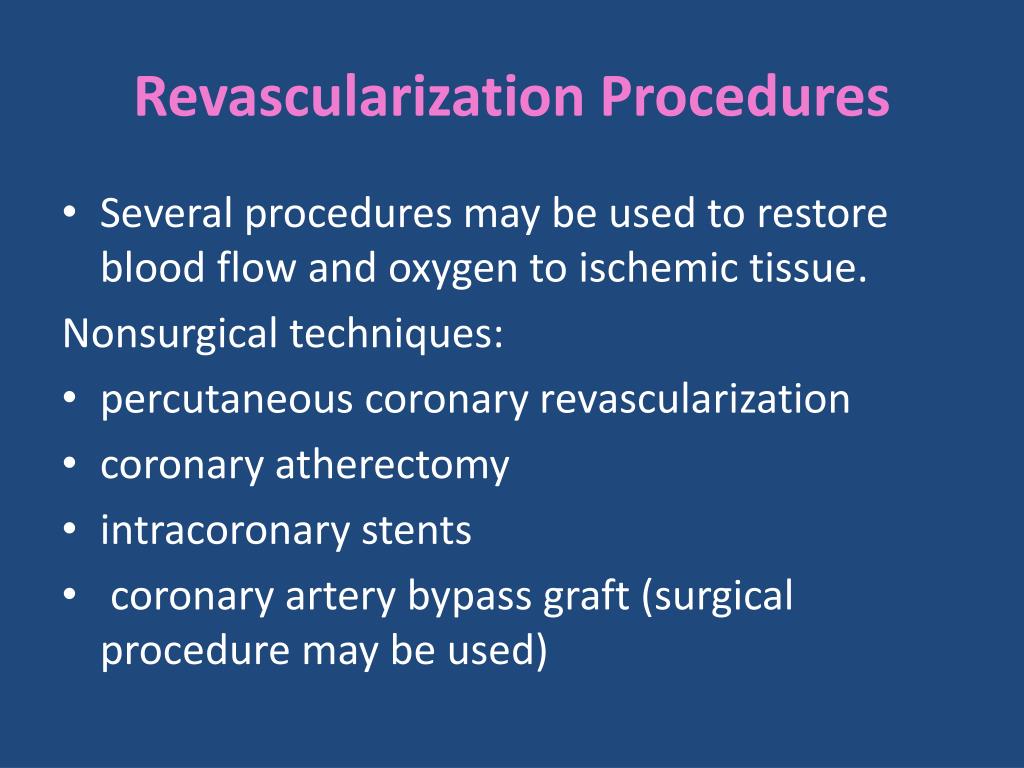 Revascularization Procedures

• Several procedures may be used to restore blood flow and oxygen to ischemic tissue.

Nonsurgical techniques:

• percutaneous coronary revascularization
• coronary atherectomy
• intracoronary stents
• coronary artery bypass graft (surgical procedure may be used)